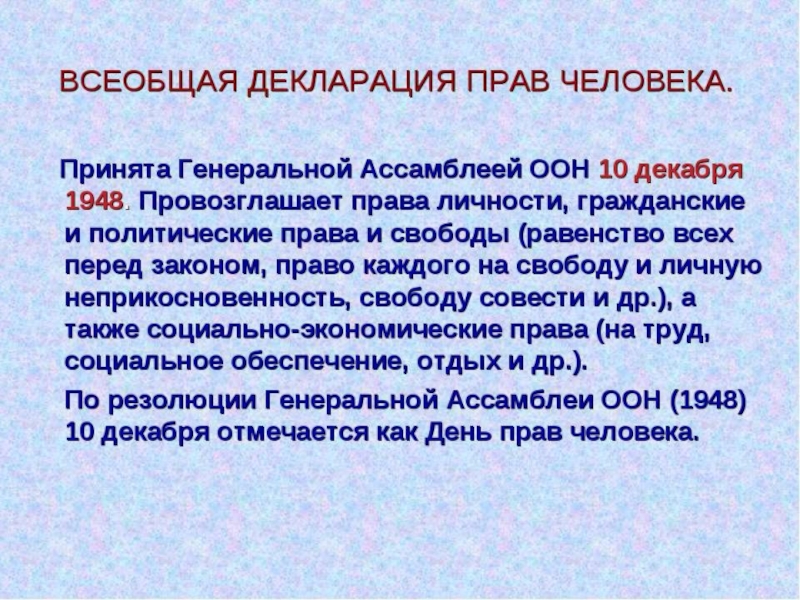 ВСЕОБЩАЯ ДЕКЛАРАЦИЯ ПРАВ ЧЕЛОВЕКА.

Принята Генеральной Ассамблеей ООН 10 декабря 1948. Провозглашает права личности, гражданские и политические права и свободы (равенство всех перед законом, право каждого на свободу и личную неприкосновенность, свободу совести и др.), а также социально-экономические права (на труд, социальное обеспечение, отдых и др.).

По резолюции Генеральной Ассамблеи ООН (1948) 10 декабря отмечается как День прав человека.